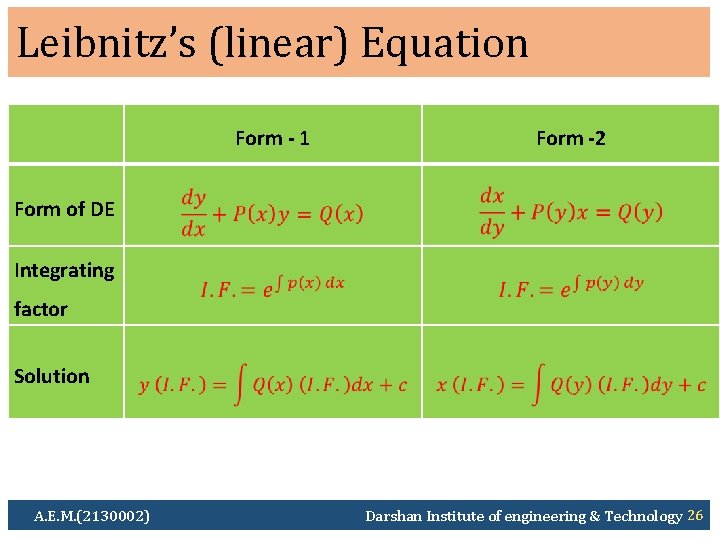 Leibnitz's (linear) Equation

| | Form - 1 | Form -2 |
|---|---|---|
| Form of DE | $\frac{dy}{dx} + P(x)y = Q(x)$ | $\frac{dx}{dy} + P(y)x = Q(y)$ |
| Integrating factor | $I.F. = e^{\int p(x)\,dx}$ | $I.F. = e^{\int p(y)\,dy}$ |
| Solution | $y\,(I.F.) = \int Q(x)\,(I.F.)dx + c$ | $x\,(I.F.) = \int Q(y)\,(I.F.)dy + c$ |

A.E.M.(2130002)

Darshan Institute of engineering & Technology 26